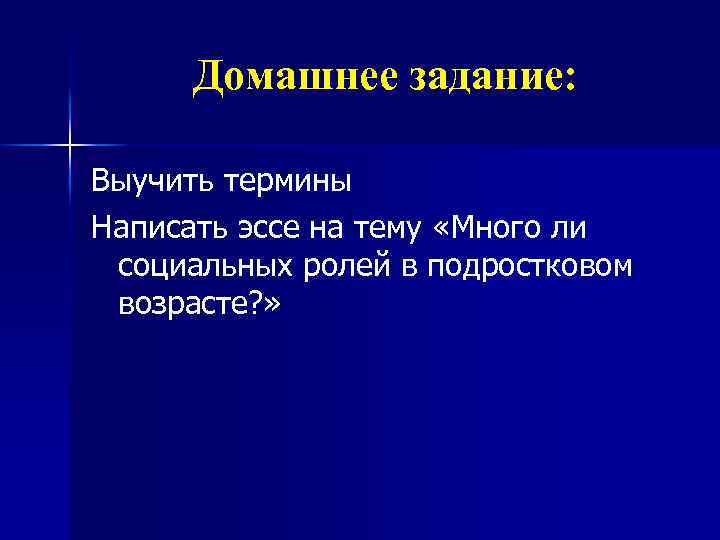 Домашнее задание:

Выучить термины

Написать эссе на тему «Много ли социальных ролей в подростковом возрасте?»